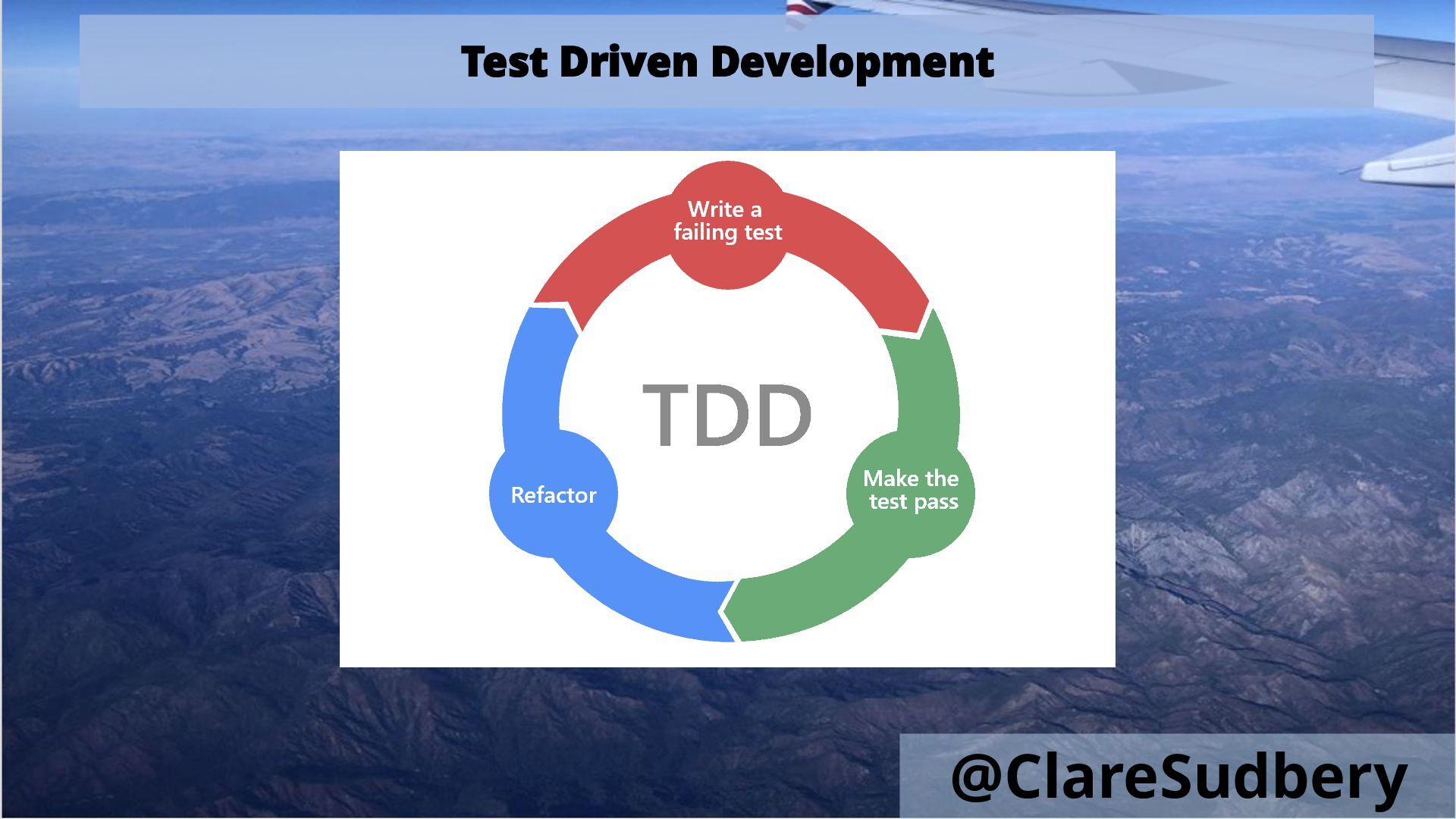 Test Driven Development

Write a failing test

TDD

Make the test pass

Refactor

@ClareSudbery